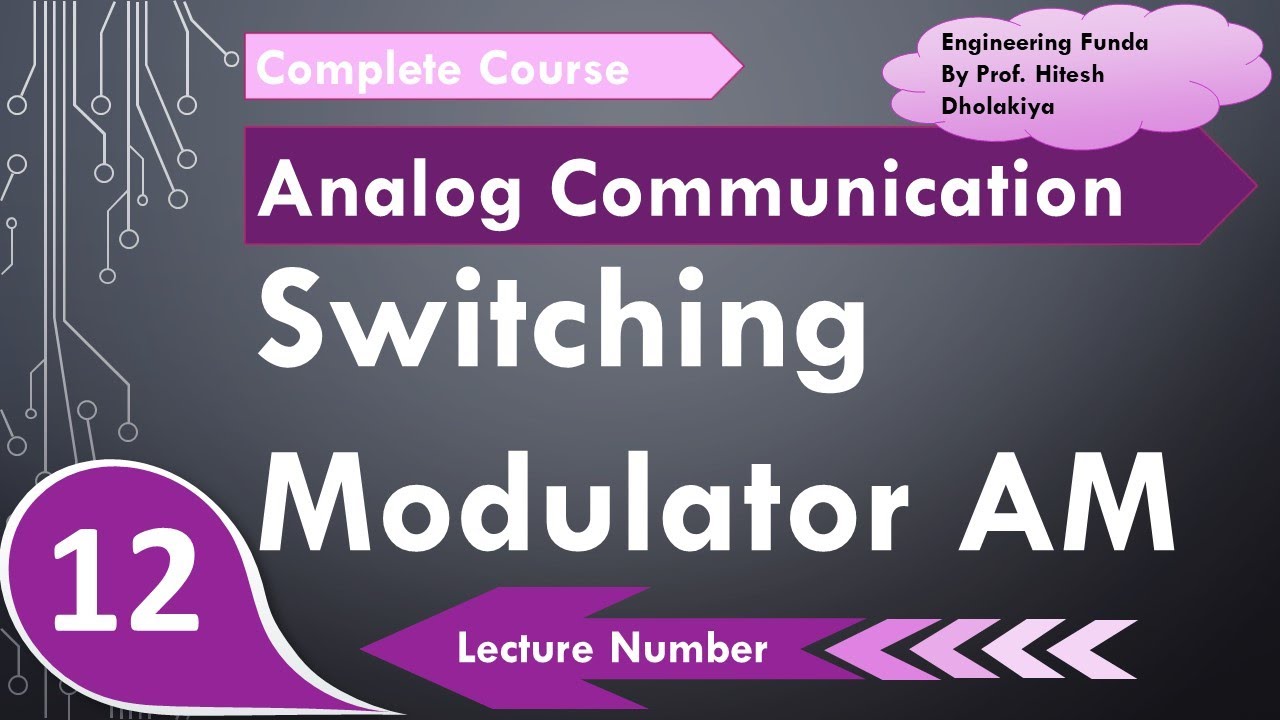 Complete Course

Engineering Funda By Prof. Hitesh Dholakiya

Analog Communication

Switching Modulator AM

12

Lecture Number